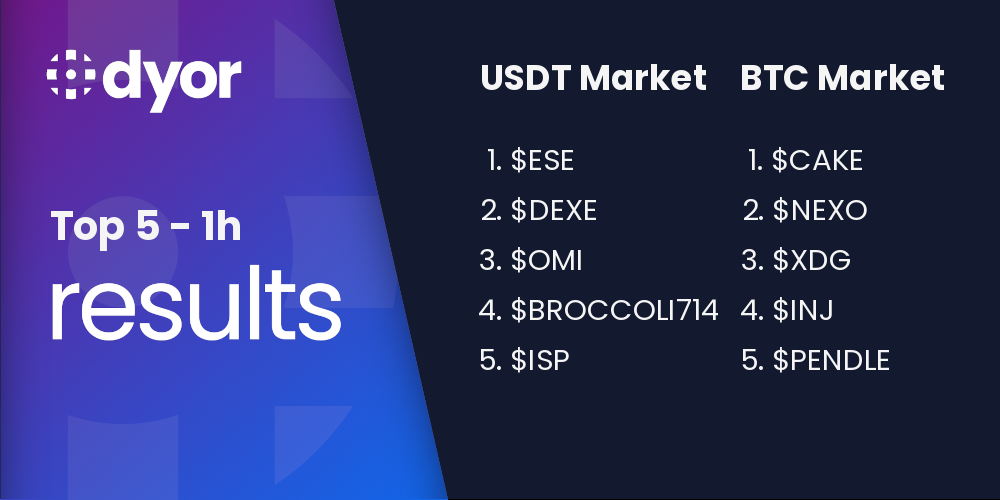 dyor

Top 5 - 1h
results

USDT Market

1. \$ESE
2. \$DEXE
3. \$OMI
4. \$BROCCOLI714
5. \$ISP

BTC Market

1. \$CAKE
2. \$NEXO
3. \$XDG
4. \$INJ
5. \$PENDLE